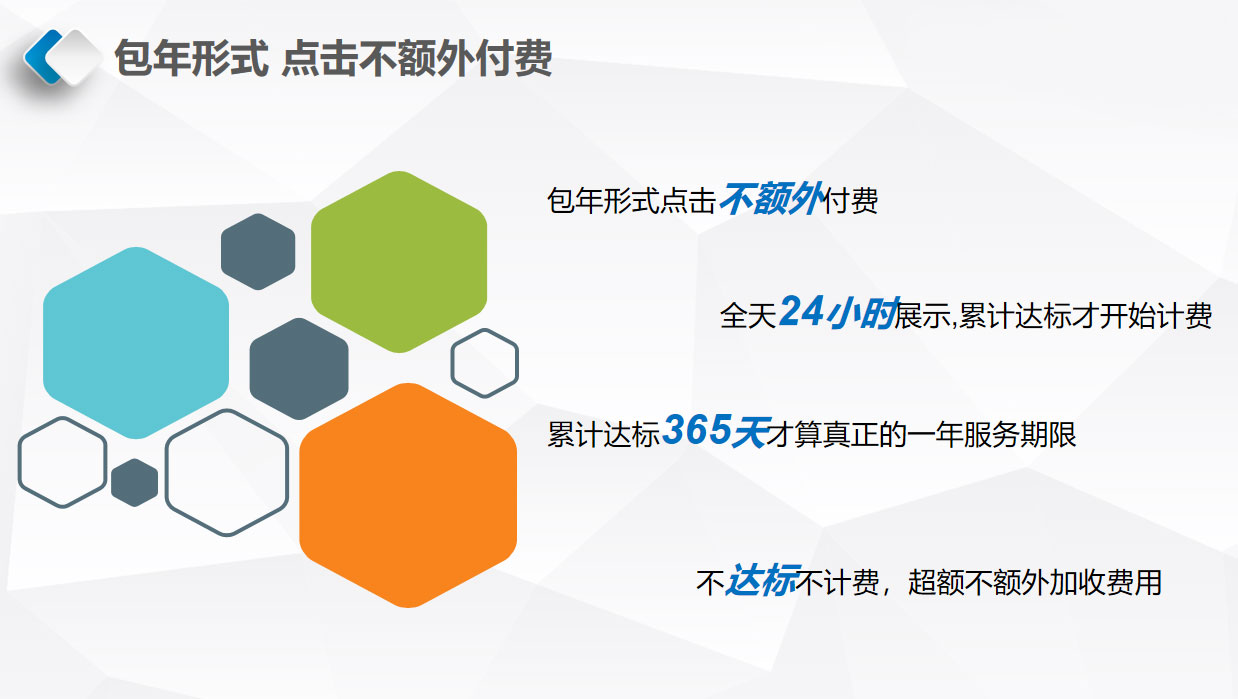 包年形式 点击不额外付费

包年形式点击不额外付费

全天24小时展示,累计达标才开始计费

累计达标365天才算真正的一年服务期限

不达标不计费，超额不额外加收费用